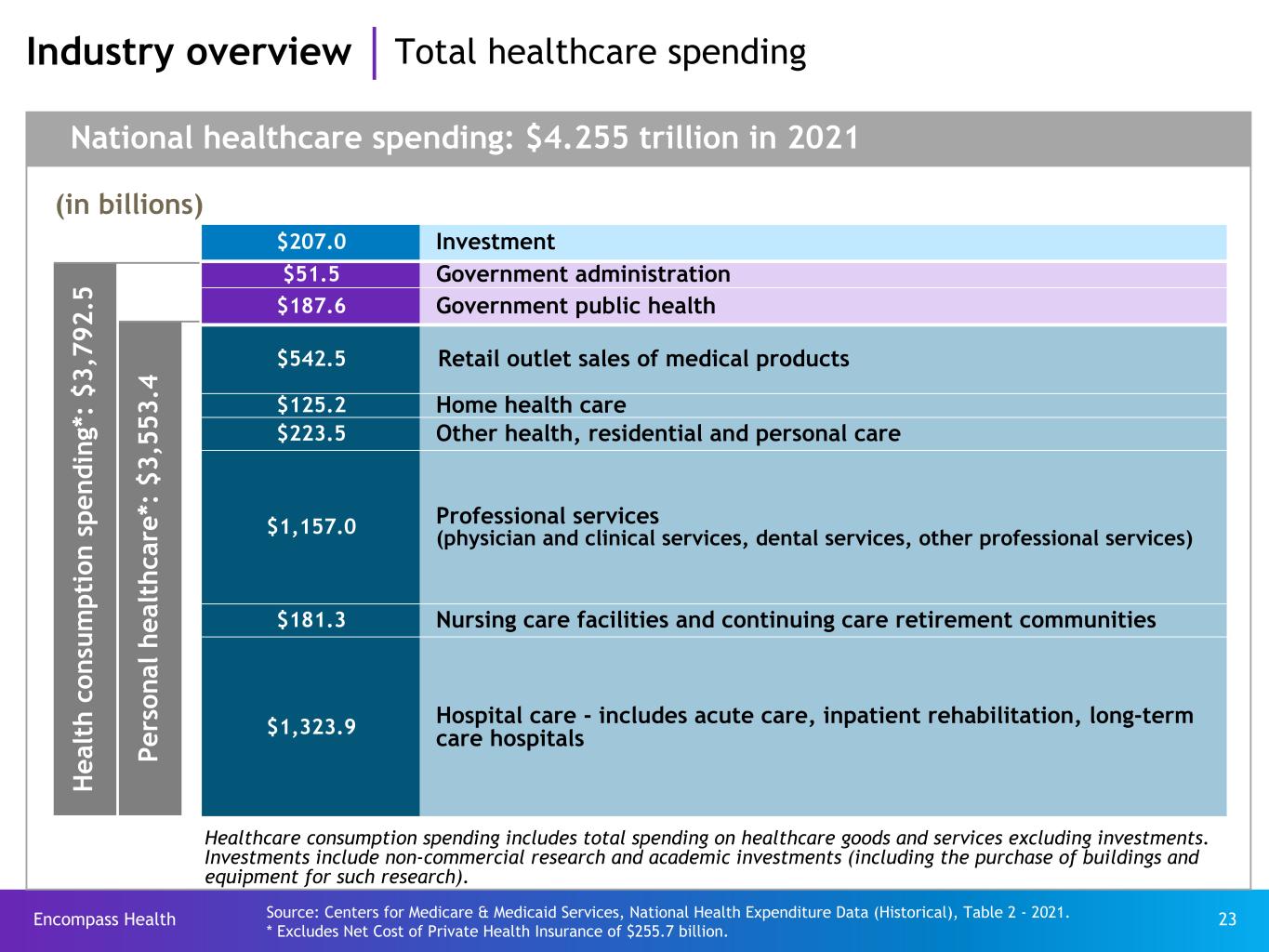 Industry overview | Total healthcare spending

National healthcare spending: $4.255 trillion in 2021

(in billions)

Health consumption spending*: $3,792.5

Personal healthcare*: $3,553.4

| | |
|---|---|
| $207.0 | Investment |
| $51.5 | Government administration |
| $187.6 | Government public health |
| $542.5 | Retail outlet sales of medical products |
| $125.2 | Home health care |
| $223.5 | Other health, residential and personal care |
| $1,157.0 | Professional services (physician and clinical services, dental services, other professional services) |
| $181.3 | Nursing care facilities and continuing care retirement communities |
| $1,323.9 | Hospital care - includes acute care, inpatient rehabilitation, long-term care hospitals |

Healthcare consumption spending includes total spending on healthcare goods and services excluding investments. Investments include non-commercial research and academic investments (including the purchase of buildings and equipment for such research).

Encompass Health

Source: Centers for Medicare & Medicaid Services, National Health Expenditure Data (Historical), Table 2 - 2021.
* Excludes Net Cost of Private Health Insurance of $255.7 billion.

23